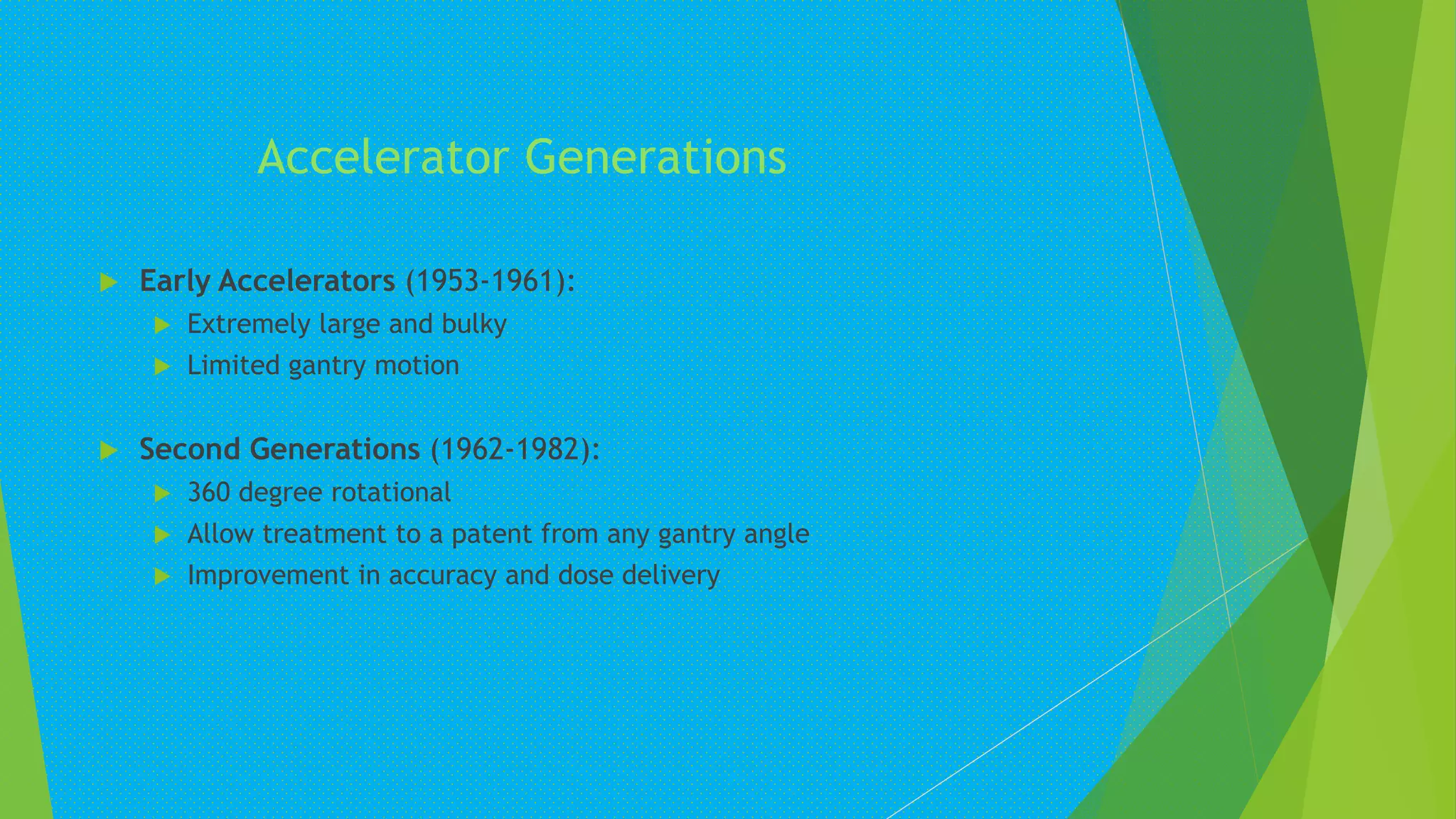 Accelerator Generations

Early Accelerators (1953-1961):
Extremely large and bulky
Limited gantry motion

Second Generations (1962-1982):
360 degree rotational
Allow treatment to a patent from any gantry angle
Improvement in accuracy and dose delivery